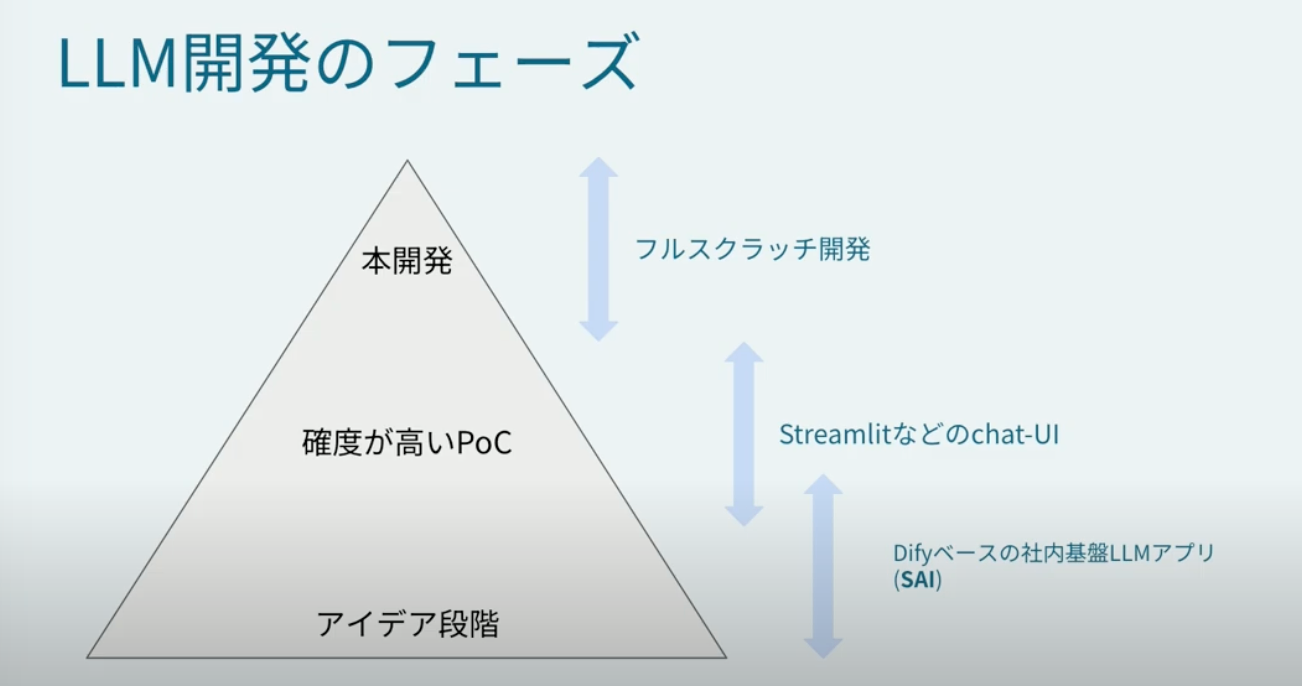 LLM開発のフェーズ

本開発

確度が高いPoC

アイデア段階

フルスクラッチ開発

Streamlitなどのchat-UI

Difyベースの社内基盤LLMアプリ (SAI)